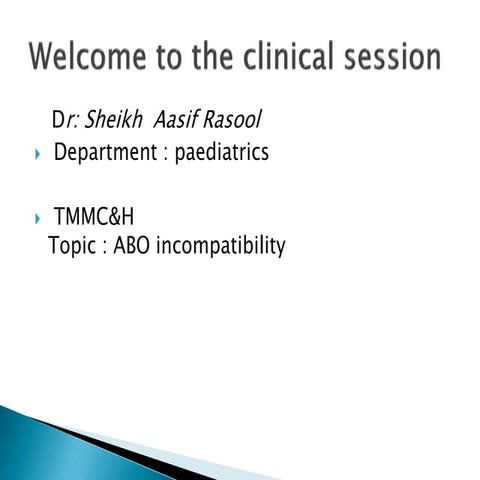 Welcome to the clinical session

Dr: Sheikh Aasif Rasool

Department : paediatrics

TMMC&H

Topic : ABO incompatibility